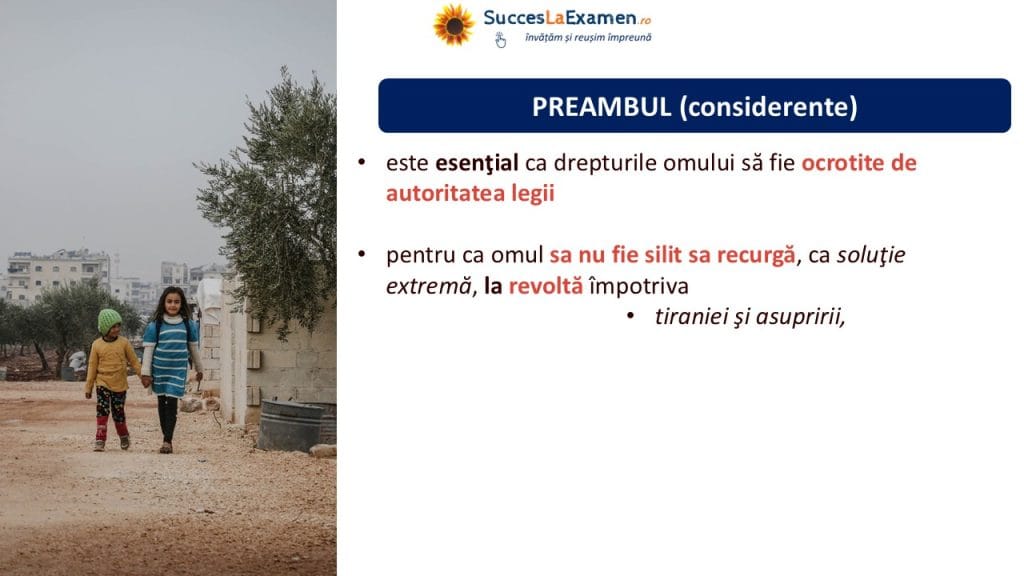 SuccesLaExamen.ro
învățăm și reușim împreună

PREAMBUL (considerente)

• este esenţial ca drepturile omului să fie ocrotite de autoritatea legii

• pentru ca omul sa nu fie silit sa recurgă, ca soluţie extremă, la revoltă împotriva
• tiraniei şi asupririi,